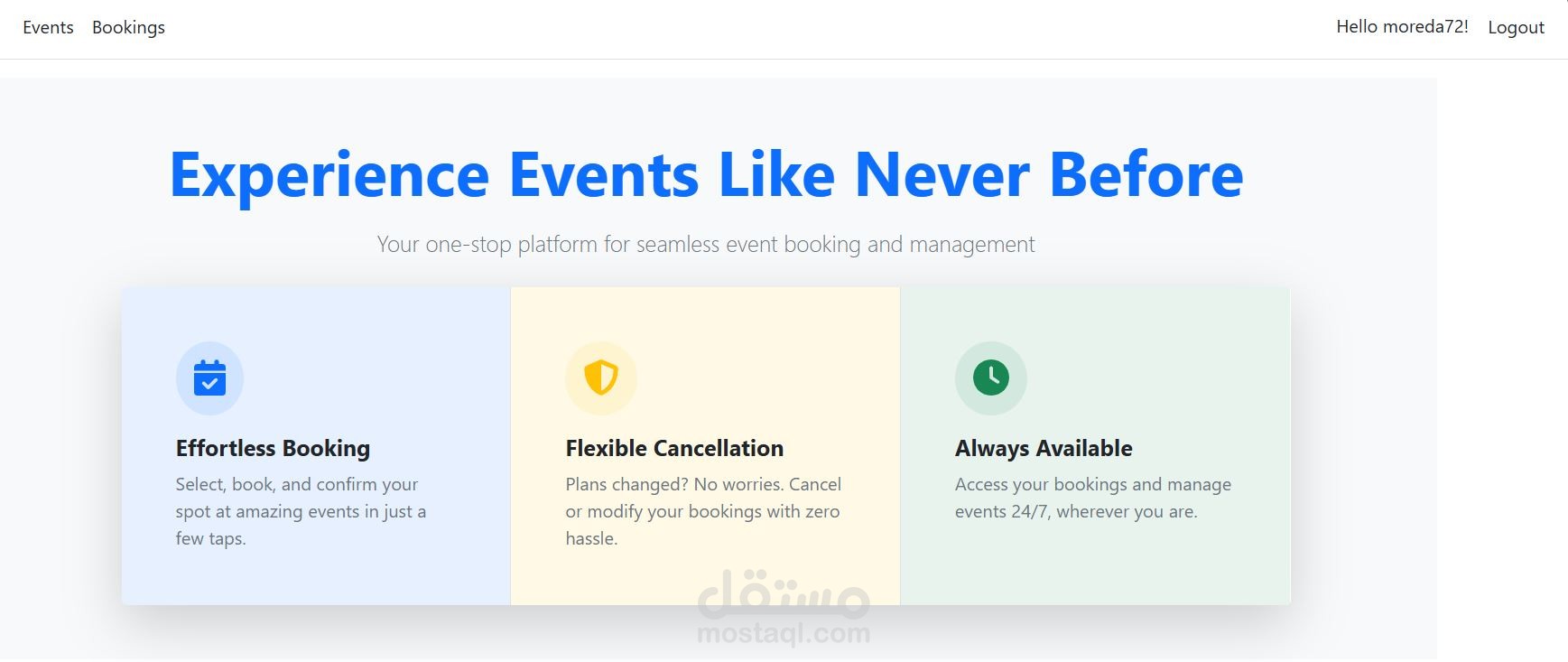 Events Bookings

Hello moreda72! Logout

Experience Events Like Never Before

Your one-stop platform for seamless event booking and management

Effortless Booking

Select, book, and confirm your spot at amazing events in just a few taps.

Flexible Cancellation

Plans changed? No worries. Cancel or modify your bookings with zero hassle.

Always Available

Access your bookings and manage events 24/7, wherever you are.

مستقل
mostaql.com